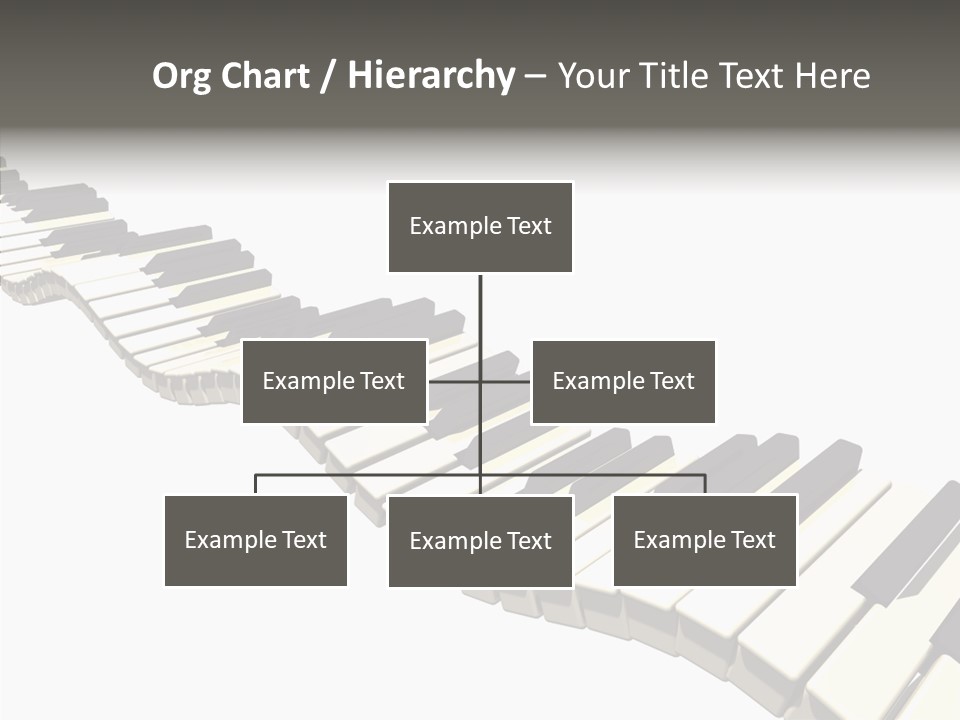 Org Chart / Hierarchy – Your Title Text Here

Example Text

Example Text

Example Text

Example Text

Example Text

Example Text